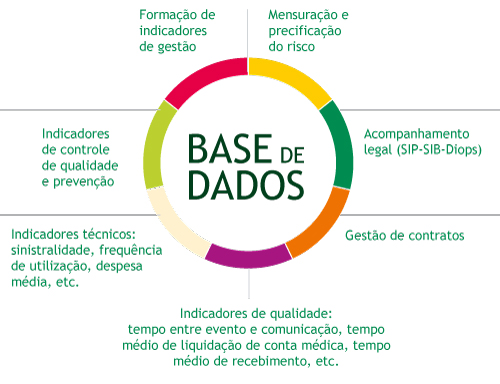 Formação de indicadores de gestão

Mensuração e precificação do risco

Indicadores de controle de qualidade e prevenção

BASE DE DADOS

Acompanhamento legal (SIP-SIB-Diops)

Indicadores técnicos: sinistralidade, frequência de utilização, despesa média, etc.

Gestão de contratos

Indicadores de qualidade: tempo entre evento e comunicação, tempo médio de liquidação de conta médica, tempo médio de recebimento, etc.